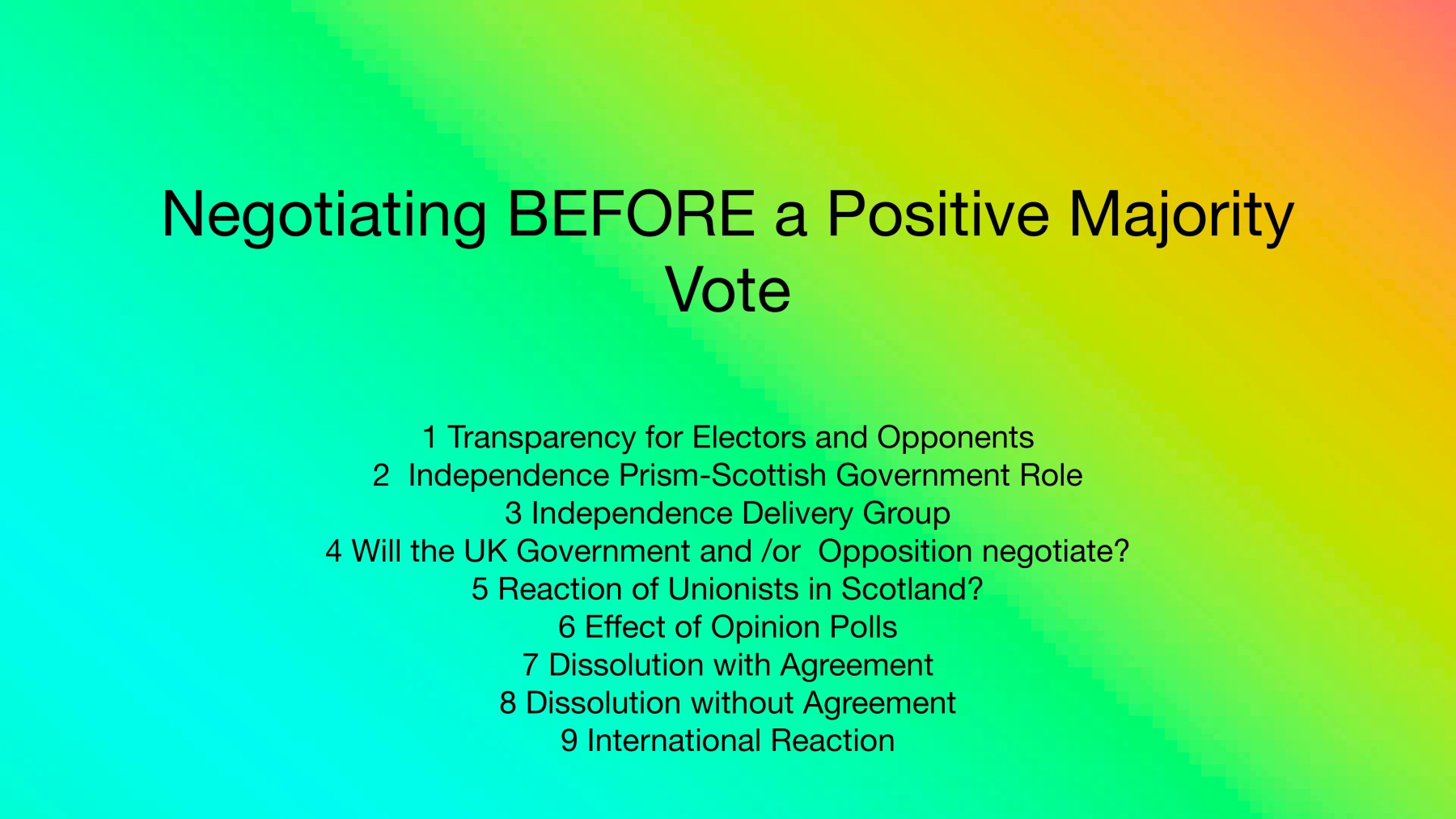 Negotiating BEFORE a Positive Majority Vote

1 Transparency for Electors and Opponents
2 Independence Prism-Scottish Government Role
3 Independence Delivery Group
4 Will the UK Government and /or Opposition negotiate?
5 Reaction of Unionists in Scotland?
6 Effect of Opinion Polls
7 Dissolution with Agreement
8 Dissolution without Agreement
9 International Reaction